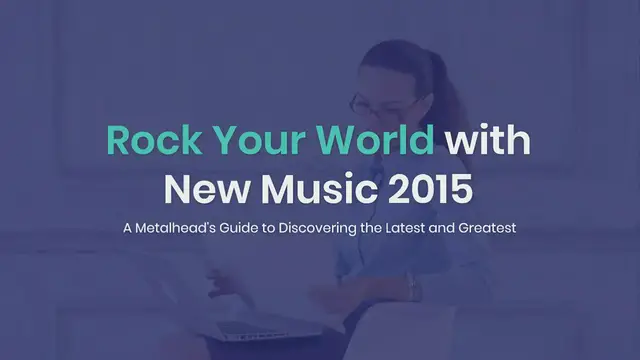 Rock Your World with New Music 2015

A Metalhead's Guide to Discovering the Latest and Greatest